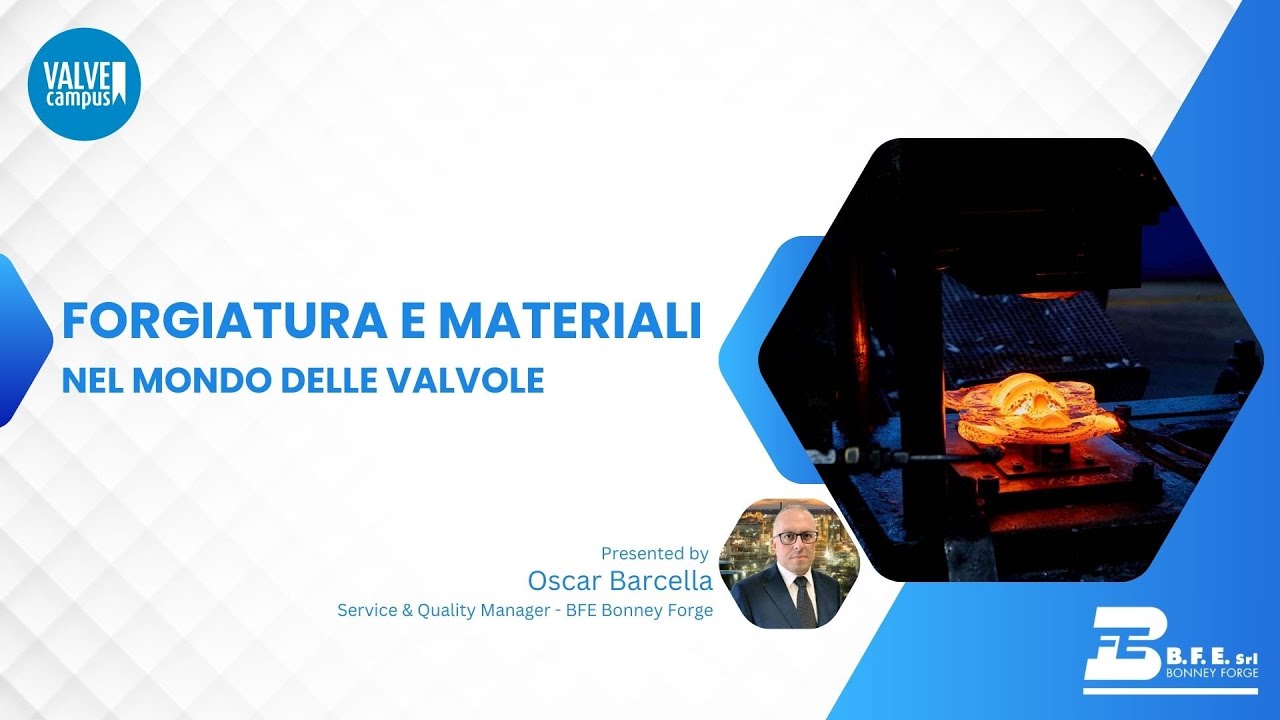 VALVE campus

FORGIATURA E MATERIALI
NEL MONDO DELLE VALVOLE

Presented by
Oscar Barcella
Service & Quality Manager - BFE Bonney Forge

B.F.E. Srl
BONNEY FORGE